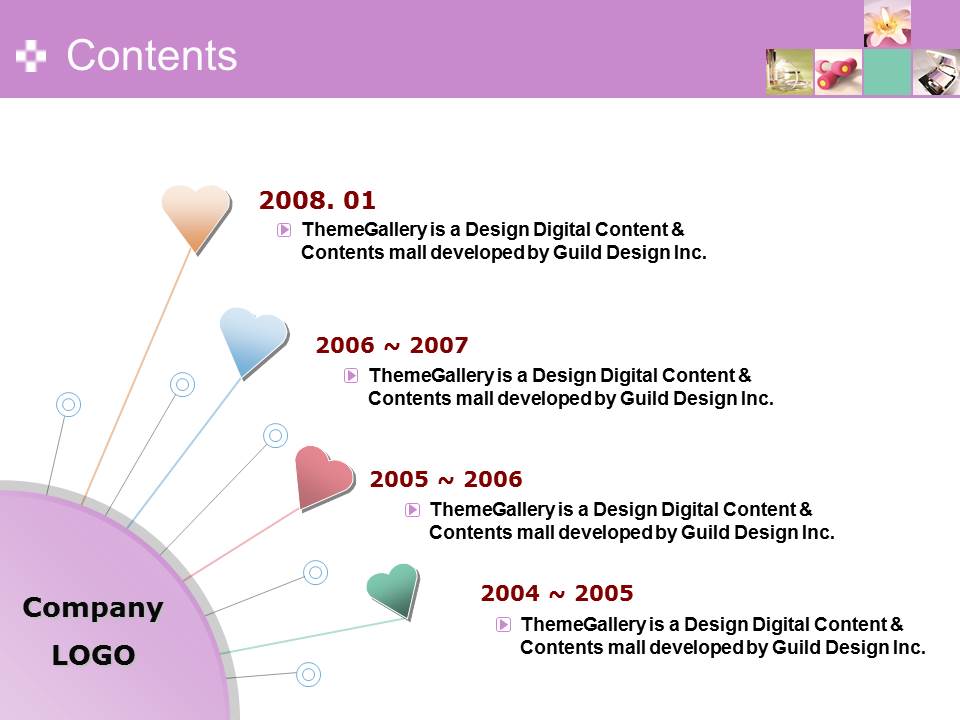 Contents

2008. 01

ThemeGallery is a Design Digital Content & Contents mall developed by Guild Design Inc.

2006 ~ 2007

ThemeGallery is a Design Digital Content & Contents mall developed by Guild Design Inc.

2005 ~ 2006

ThemeGallery is a Design Digital Content & Contents mall developed by Guild Design Inc.

2004 ~ 2005

ThemeGallery is a Design Digital Content & Contents mall developed by Guild Design Inc.

Company LOGO